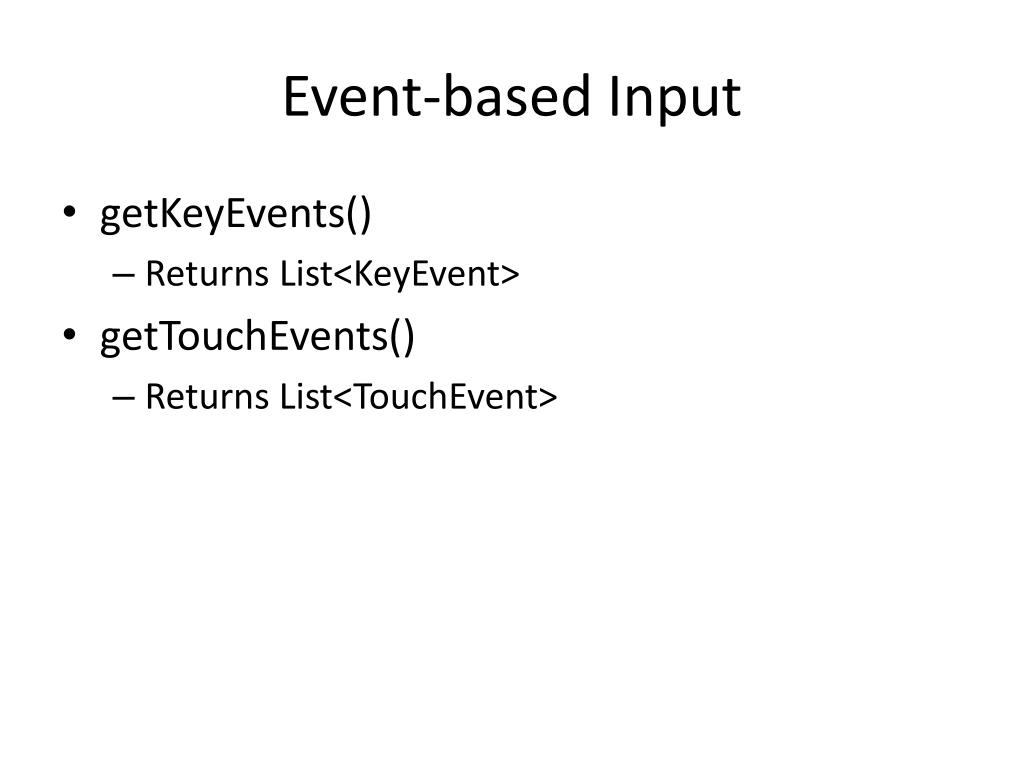 Event-based Input

• getKeyEvents()
– Returns List<KeyEvent>
• getTouchEvents()
– Returns List<TouchEvent>